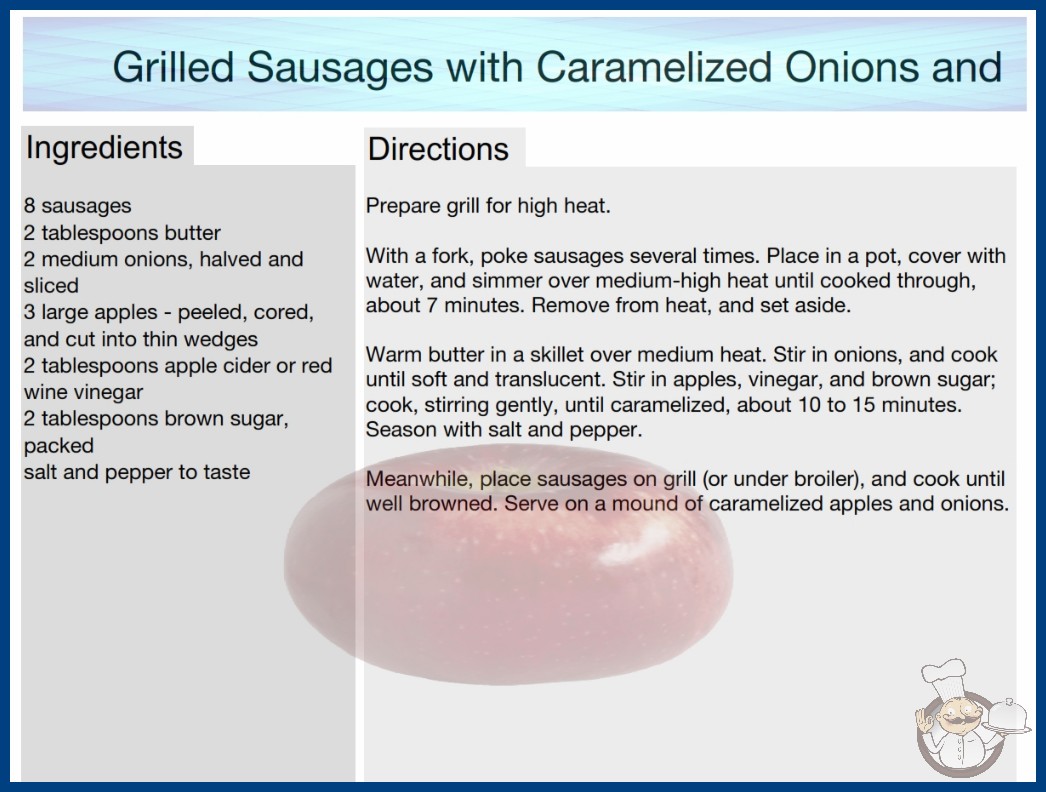 Grilled Sausages with Caramelized Onions and

Ingredients

8 sausages
2 tablespoons butter
2 medium onions, halved and sliced
3 large apples - peeled, cored, and cut into thin wedges
2 tablespoons apple cider or red wine vinegar
2 tablespoons brown sugar, packed
salt and pepper to taste

Directions

Prepare grill for high heat.

With a fork, poke sausages several times. Place in a pot, cover with water, and simmer over medium-high heat until cooked through, about 7 minutes. Remove from heat, and set aside.

Warm butter in a skillet over medium heat. Stir in onions, and cook until soft and translucent. Stir in apples, vinegar, and brown sugar; cook, stirring gently, until caramelized, about 10 to 15 minutes. Season with salt and pepper.

Meanwhile, place sausages on grill (or under broiler), and cook until well browned. Serve on a mound of caramelized apples and onions.